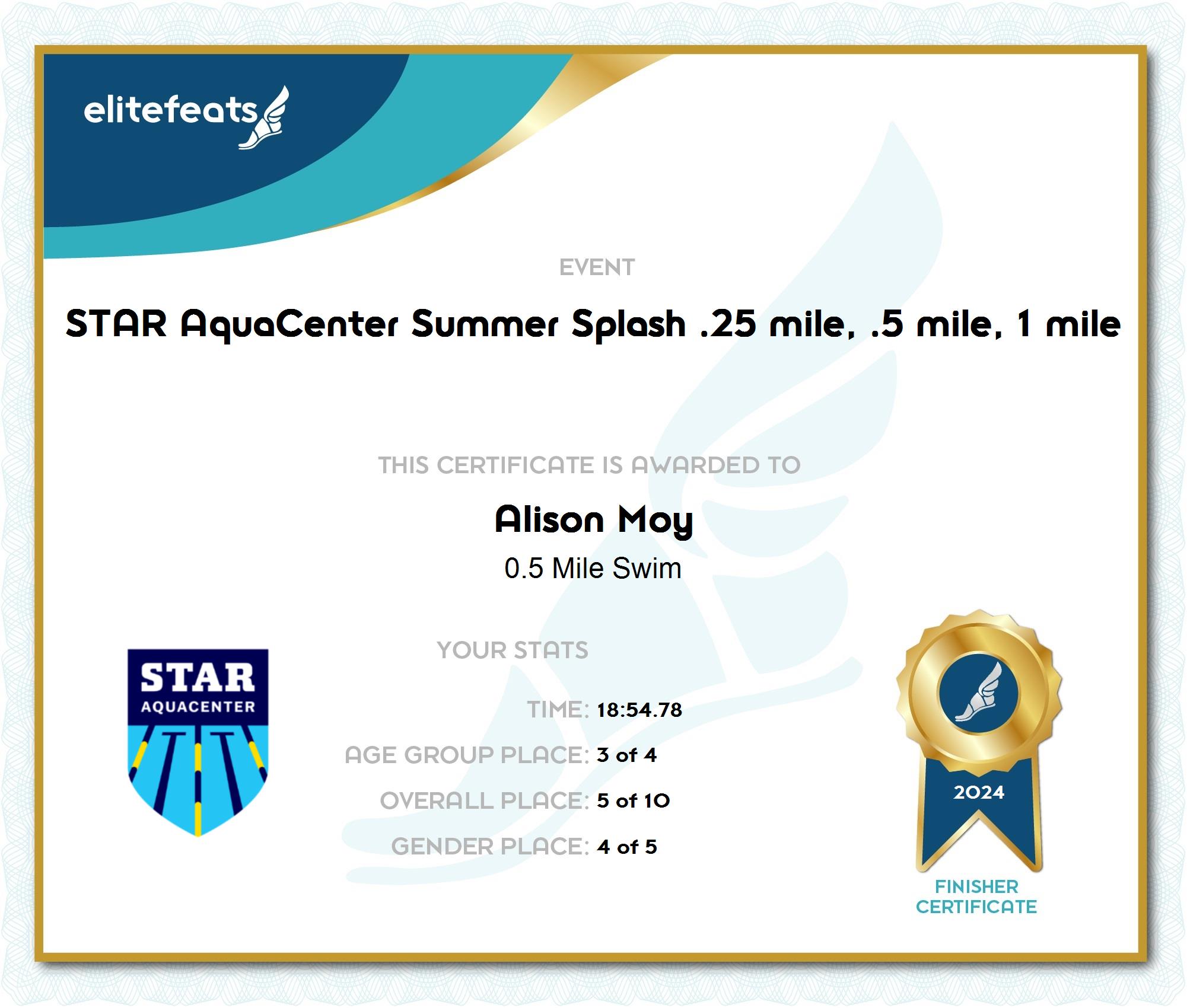 elitefeats

EVENT

STAR AquaCenter Summer Splash .25 mile, .5 mile, 1 mile

THIS CERTIFICATE IS AWARDED TO

Alison Moy

0.5 Mile Swim

STAR
AQUACENTER

YOUR STATS

TIME: 18:54.78

AGE GROUP PLACE: 3 of 4

OVERALL PLACE: 5 of 10

GENDER PLACE: 4 of 5

2024

FINISHER CERTIFICATE